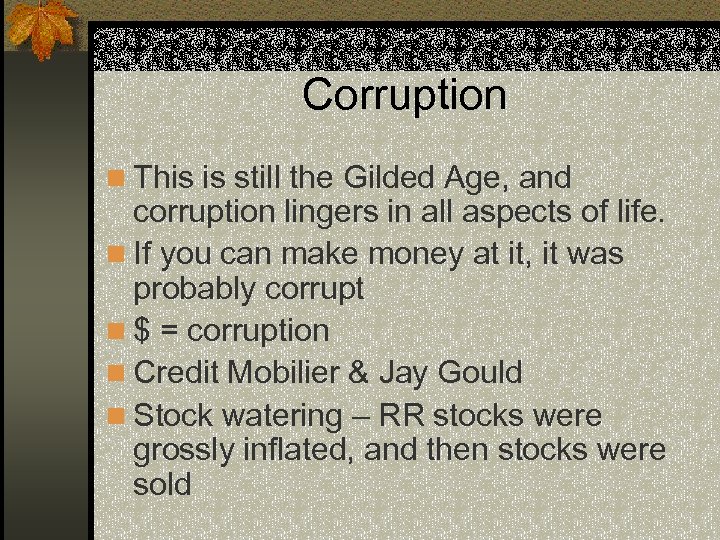 Corruption

This is still the Gilded Age, and corruption lingers in all aspects of life.

If you can make money at it, it was probably corrupt

\$ = corruption

Credit Mobilier & Jay Gould

Stock watering – RR stocks were grossly inflated, and then stocks were sold